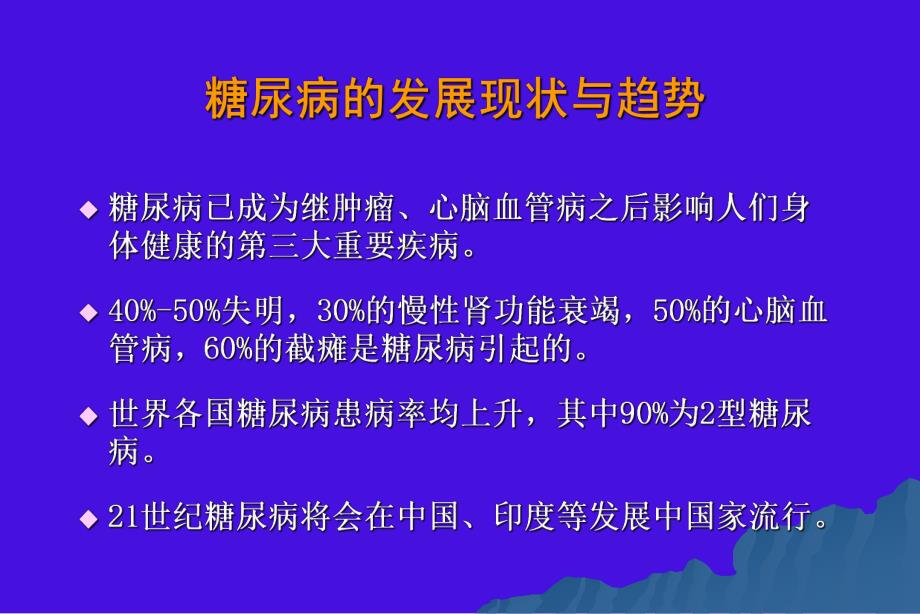 糖尿病的发展现状与趋势

◆ 糖尿病已成为继肿瘤、心脑血管病之后影响人们身体健康的第三大重要疾病。

◆ 40%-50%失明，30%的慢性肾功能衰竭，50%的心脑血管病，60%的截瘫是糖尿病引起的。

◆ 世界各国糖尿病患病率均上升，其中90%为2型糖尿病。

◆ 21世纪糖尿病将会在中国、印度等发展中国家流行。